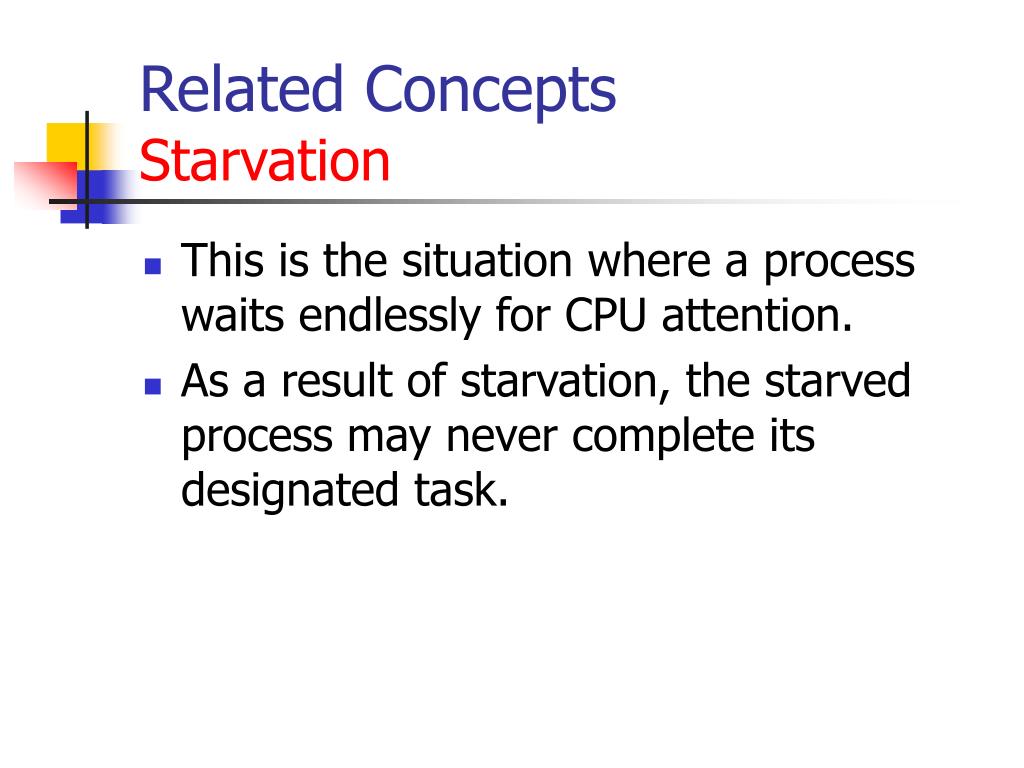 Related Concepts
Starvation

- This is the situation where a process waits endlessly for CPU attention.
- As a result of starvation, the starved process may never complete its designated task.